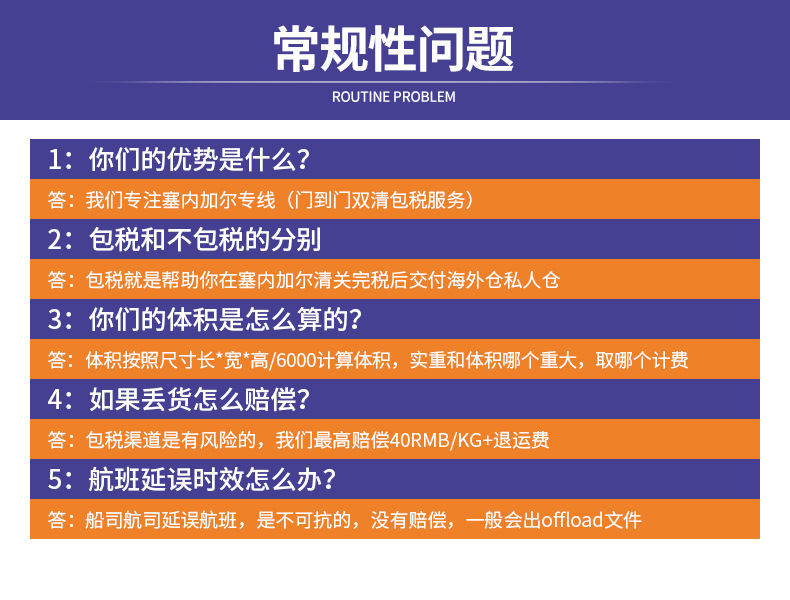 常规性问题

ROUTINE PROBLEM

1：你们的优势是什么？

答：我们专注塞内加尔专线（门到门双清包税服务）

2：包税和不包税的分别

答：包税就是帮助你在塞内加尔清关完税后交付海外仓私人仓

3：你们的体积是怎么算的？

答：体积按照尺寸长*宽*高/6000计算体积，实重和体积哪个重大，取哪个计费

4：如果丢货怎么赔偿？

答：包税渠道是有风险的，我们最高赔偿40RMB/KG+退运费

5：航班延误时效怎么办？

答：船司航司延误航班，是不可抗的，没有赔偿，一般会出offload文件